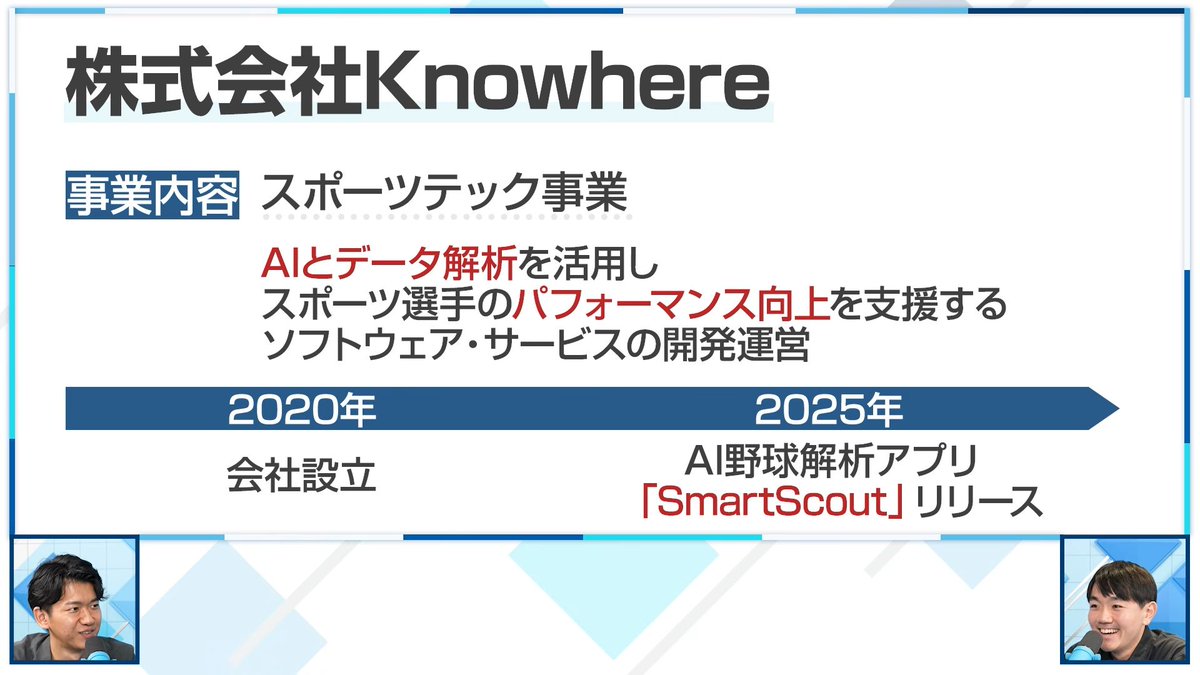 株式会社Knowhere

事業内容 スポーツテック事業

AIとデータ解析を活用し
スポーツ選手のパフォーマンス向上を支援する
ソフトウェア・サービスの開発運営

2020年
会社設立

2025年
AI野球解析アプリ
「SmartScout」リリース